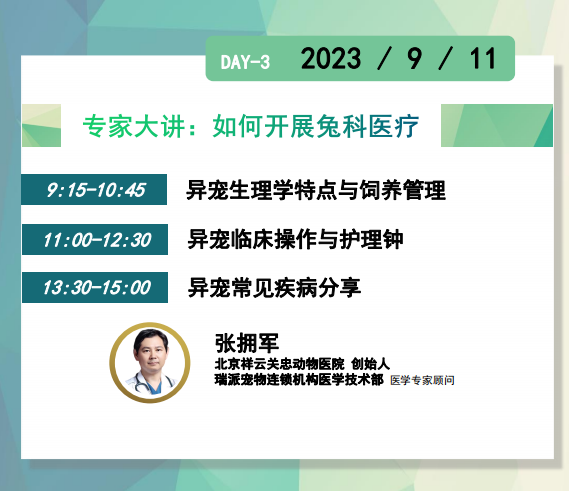 DAY-3 2023 / 9 / 11

专家大讲：如何开展兔科医疗

9:15-10:45 异宠生理学特点与饲养管理

11:00-12:30 异宠临床操作与护理钟

13:30-15:00 异宠常见疾病分享

张拥军
北京祥云关忠动物医院 创始人
瑞派宠物连锁机构医学技术部 医学专家顾问